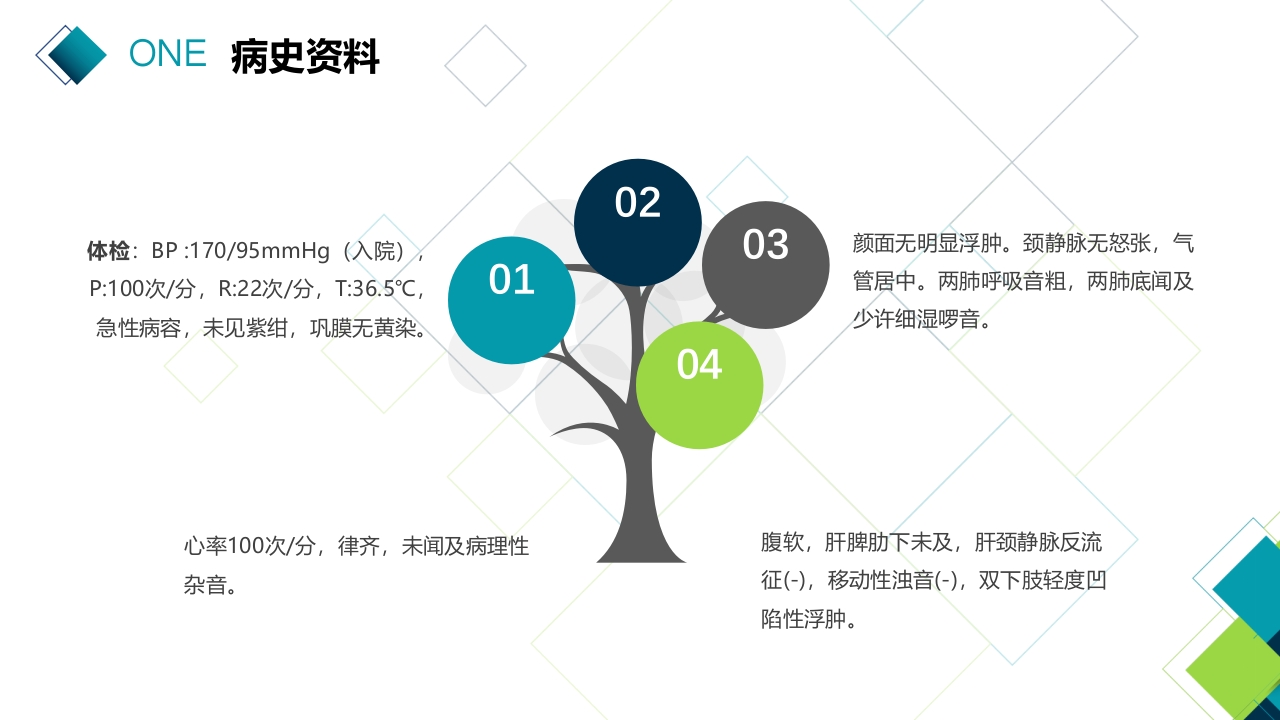 ONE 病史资料

体检：BP :170/95mmHg（入院），P:100次/分，R:22次/分，T:36.5℃，急性病容，未见紫绀，巩膜无黄染。

01

02

03

04

颜面无明显浮肿。颈静脉无怒张，气管居中。两肺呼吸音粗，两肺底闻及少许细湿啰音。

心率100次/分，律齐，未闻及病理性杂音。

腹软，肝脾肋下未及，肝颈静脉反流征(-)，移动性浊音(-)，双下肢轻度凹陷性浮肿。